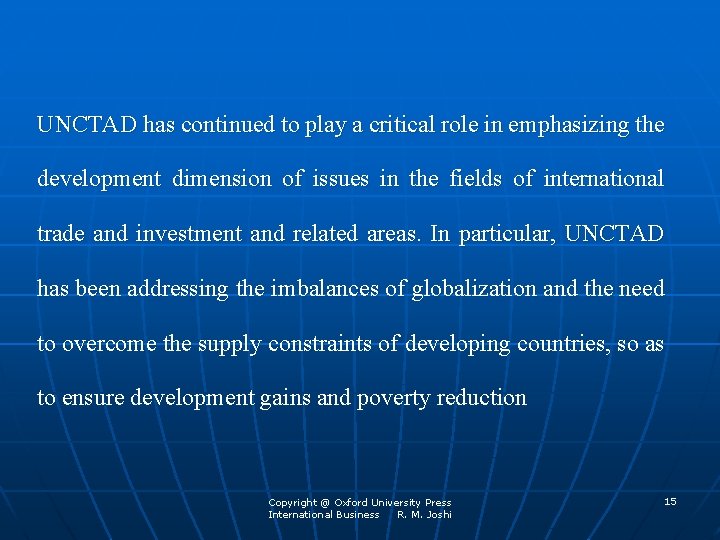 UNCTAD has continued to play a critical role in emphasizing the development dimension of issues in the fields of international trade and investment and related areas. In particular, UNCTAD has been addressing the imbalances of globalization and the need to overcome the supply constraints of developing countries, so as to ensure development gains and poverty reduction

Copyright @ Oxford University Press
International Business R. M. Joshi

15